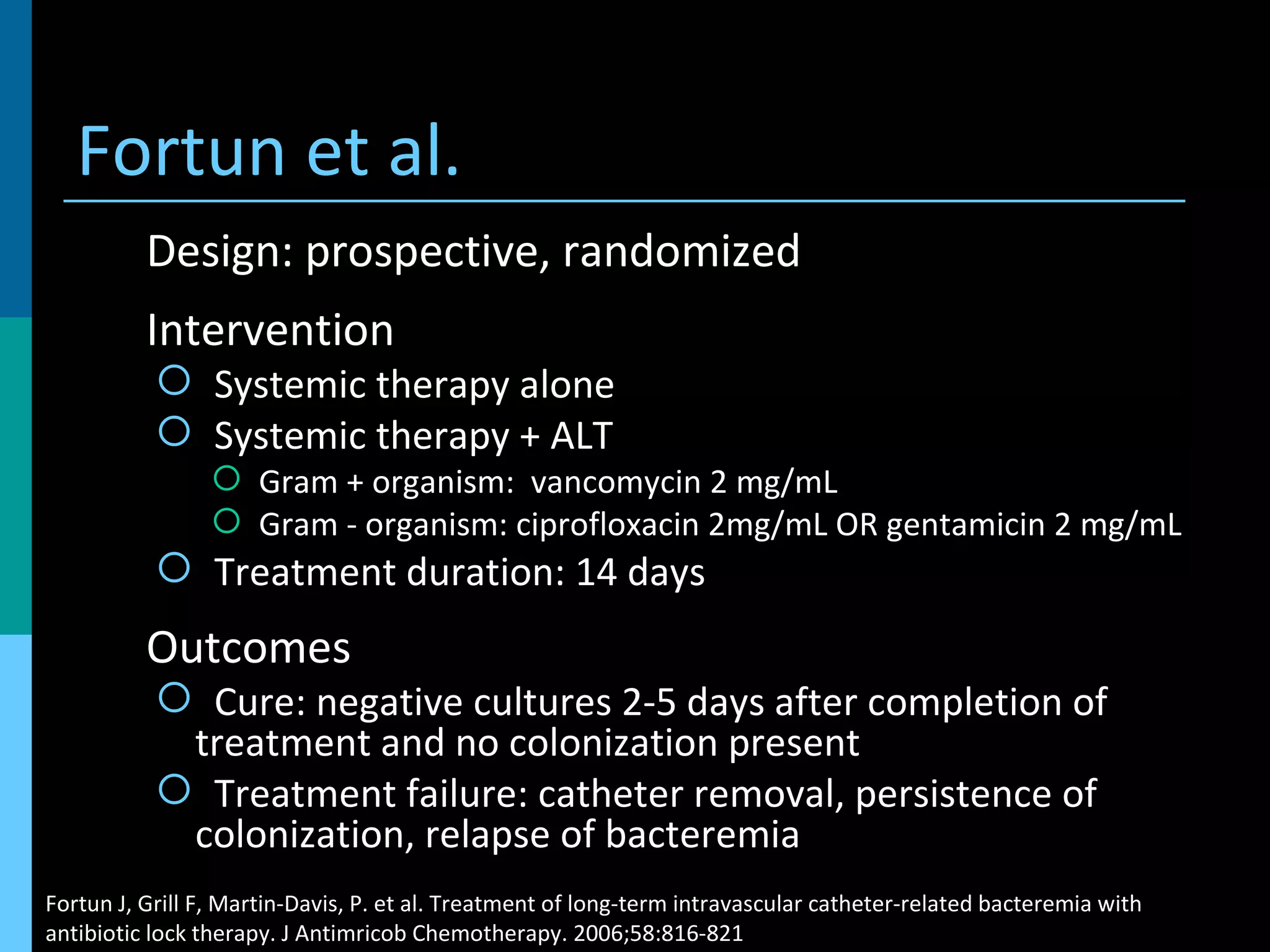 Fortun et al.

Design: prospective, randomized

Intervention

Systemic therapy alone

Systemic therapy + ALT

Gram + organism: vancomycin 2 mg/mL

Gram - organism: ciprofloxacin 2mg/mL OR gentamicin 2 mg/mL

Treatment duration: 14 days

Outcomes

Cure: negative cultures 2-5 days after completion of treatment and no colonization present

Treatment failure: catheter removal, persistence of colonization, relapse of bacteremia

Fortun J, Grill F, Martin-Davis, P. et al. Treatment of long-term intravascular catheter-related bacteremia with antibiotic lock therapy. J Antimricob Chemotherapy. 2006;58:816-821